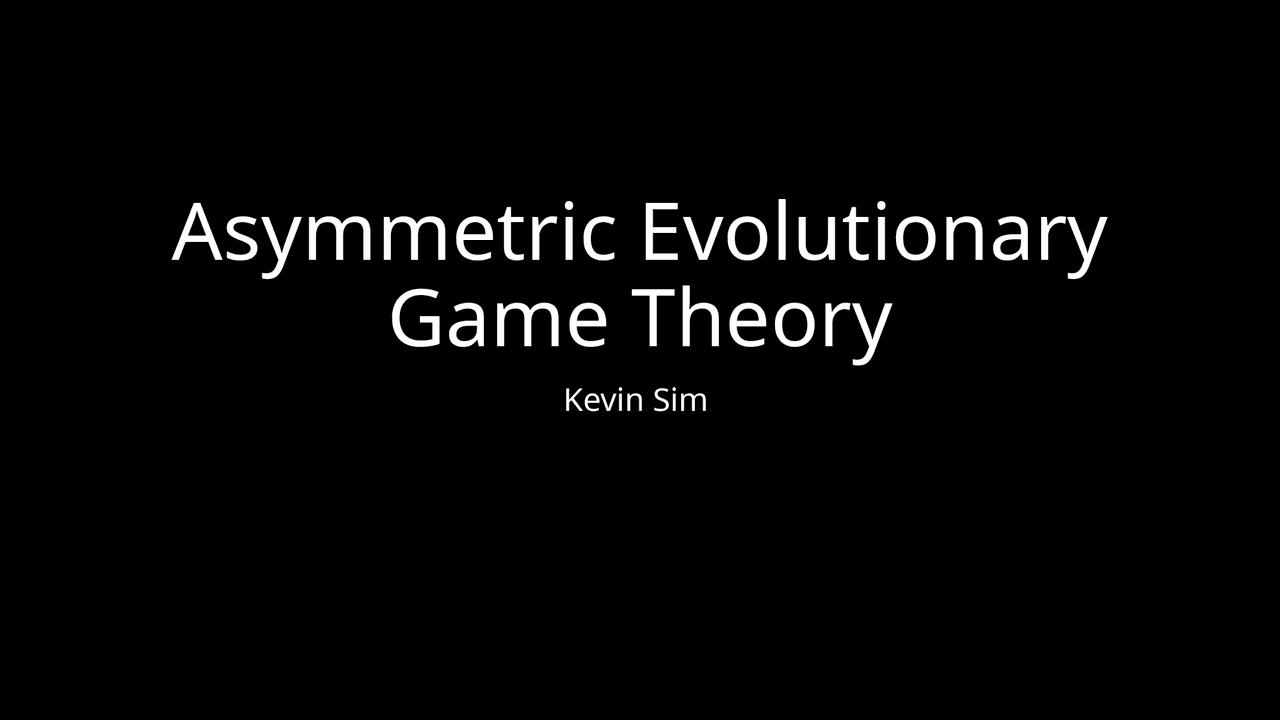 Asymmetric Evolutionary Game Theory

Kevin Sim